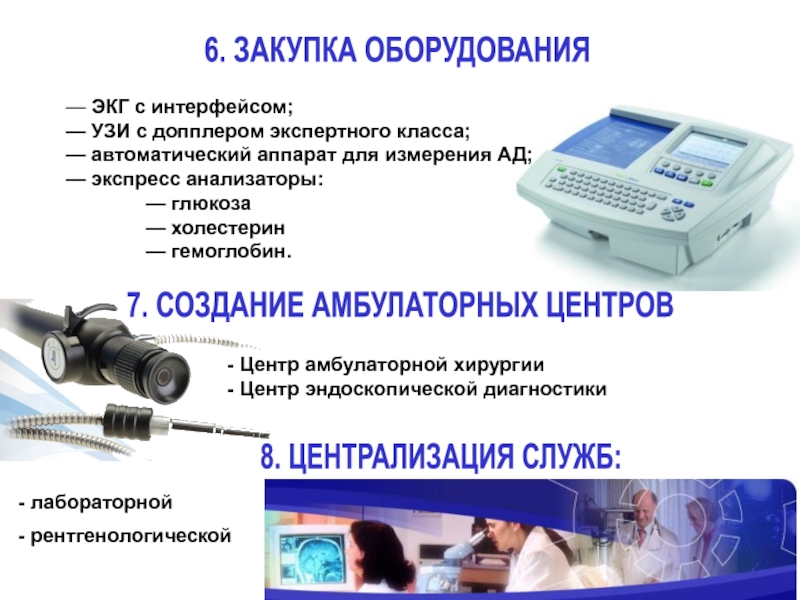 6. ЗАКУПКА ОБОРУДОВАНИЯ

— ЭКГ с интерфейсом;
— УЗИ с допплером экспертного класса;
— автоматический аппарат для измерения АД;
— экспресс анализаторы:
— глюкоза
— холестерин
— гемоглобин.

7. СОЗДАНИЕ АМБУЛАТОРНЫХ ЦЕНТРОВ

- Центр амбулаторной хирургии
- Центр эндоскопической диагностики

8. ЦЕНТРАЛИЗАЦИЯ СЛУЖБ:

- лабораторной
- рентгенологической